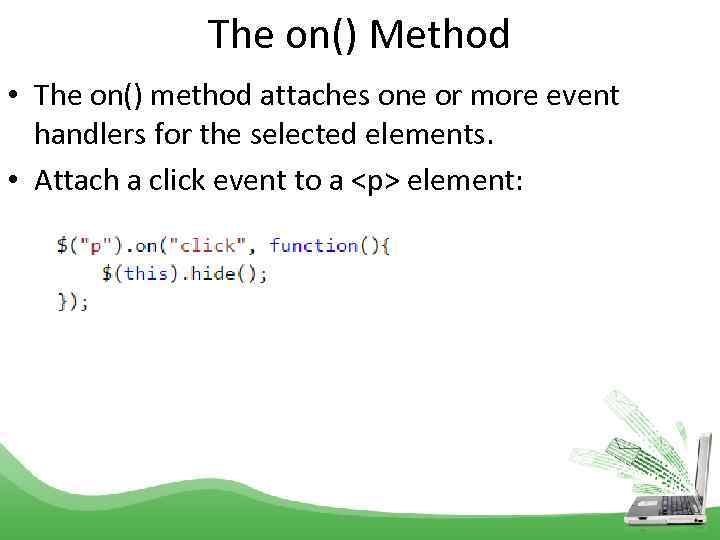 The on() Method

• The on() method attaches one or more event handlers for the selected elements.

• Attach a click event to a <p> element:

$("p").on("click", function(){
    $(this).hide();
});